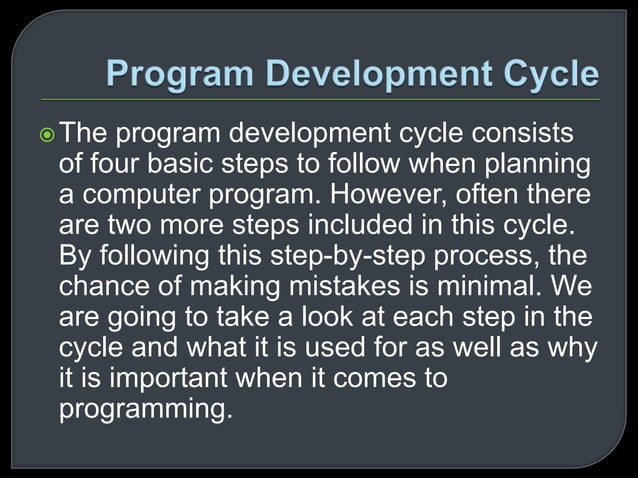 Program Development Cycle

The program development cycle consists of four basic steps to follow when planning a computer program. However, often there are two more steps included in this cycle. By following this step-by-step process, the chance of making mistakes is minimal. We are going to take a look at each step in the cycle and what it is used for as well as why it is important when it comes to programming.